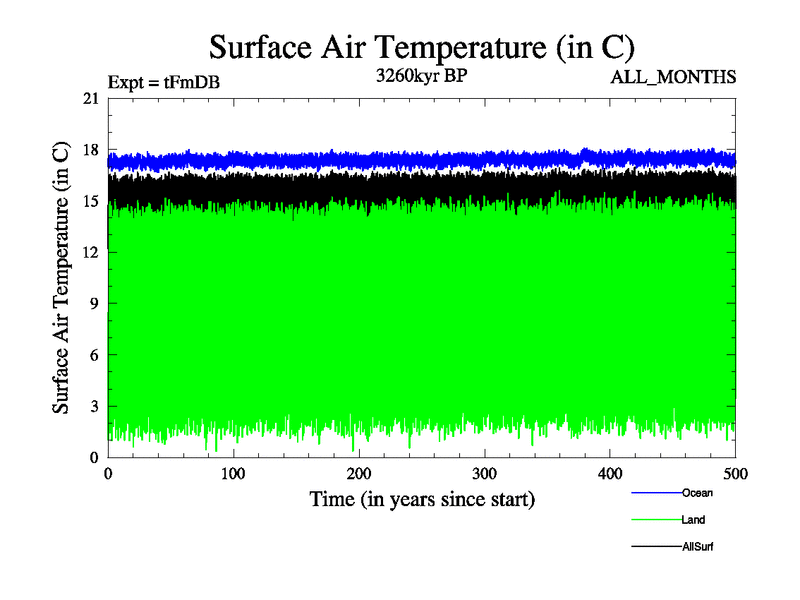 Surface Air Temperature (in C)

Expt = tFmDB

3260kyr BP

ALL_MONTHS

Surface Air Temperature (in C)

21
18
15
12
9
6
3
0

0
100
200
300
400
500

Time (in years since start)

Ocean

Land

AllSurf